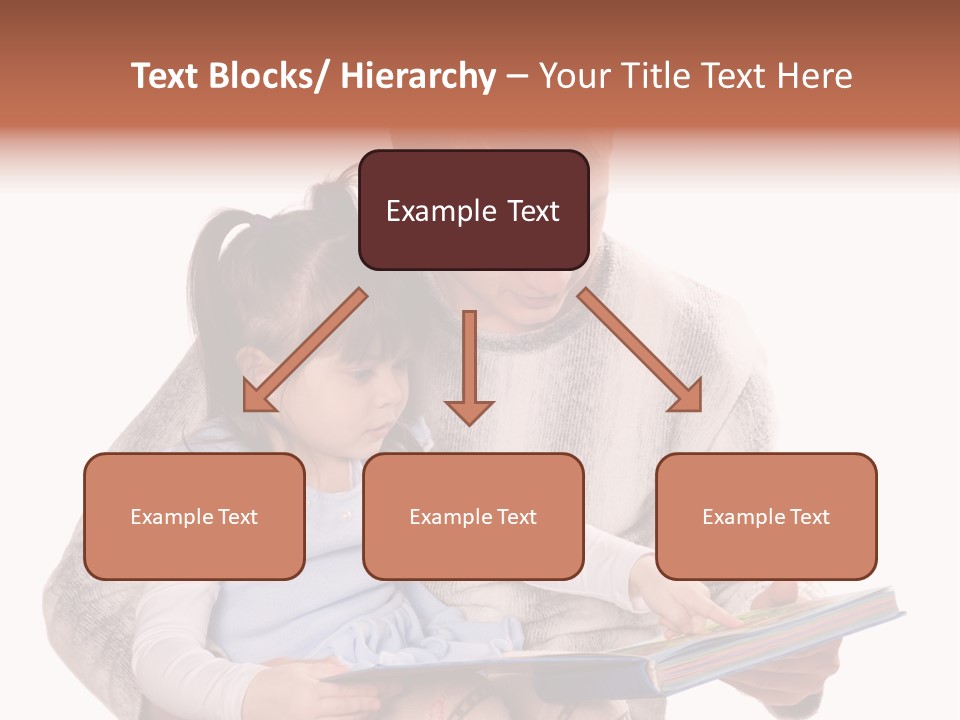 Text Blocks/ Hierarchy – Your Title Text Here

Example Text

Example Text

Example Text

Example Text